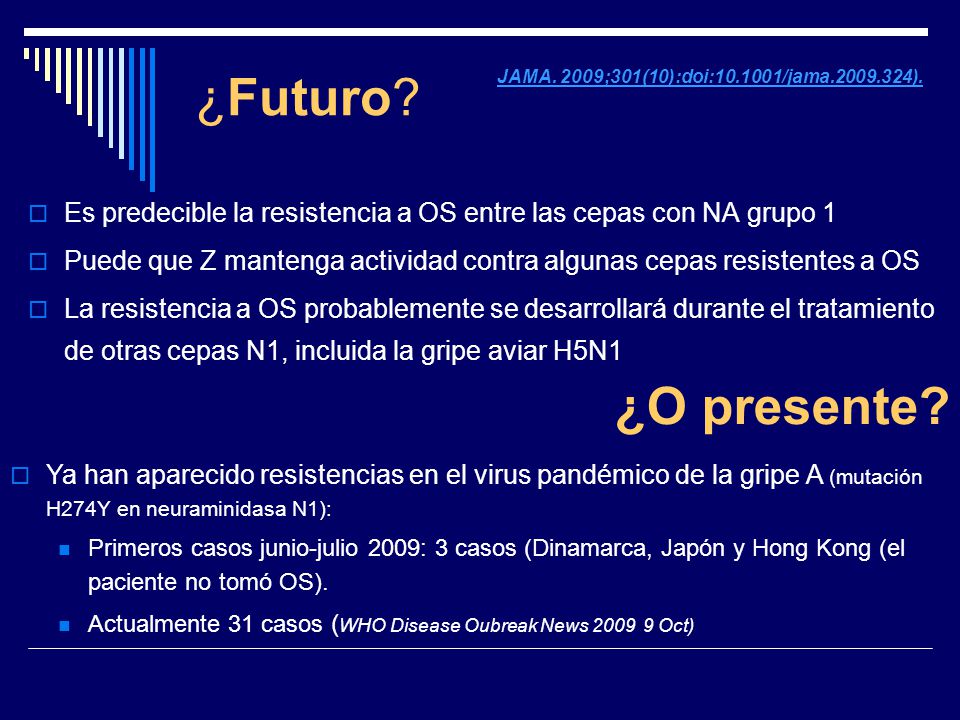 ¿Futuro?

JAMA. 2009;301(10):doi:10.1001/jama.2009.324).

Es predecible la resistencia a OS entre las cepas con NA grupo 1

Puede que Z mantenga actividad contra algunas cepas resistentes a OS

La resistencia a OS probablemente se desarrollará durante el tratamiento de otras cepas N1, incluida la gripe aviar H5N1

¿O presente?

Ya han aparecido resistencias en el virus pandémico de la gripe A (mutación H274Y en neuraminidasa N1):

Primeros casos junio-julio 2009: 3 casos (Dinamarca, Japón y Hong Kong (el paciente no tomó OS).

Actualmente 31 casos (WHO Disease Oubreak News 2009 9 Oct)